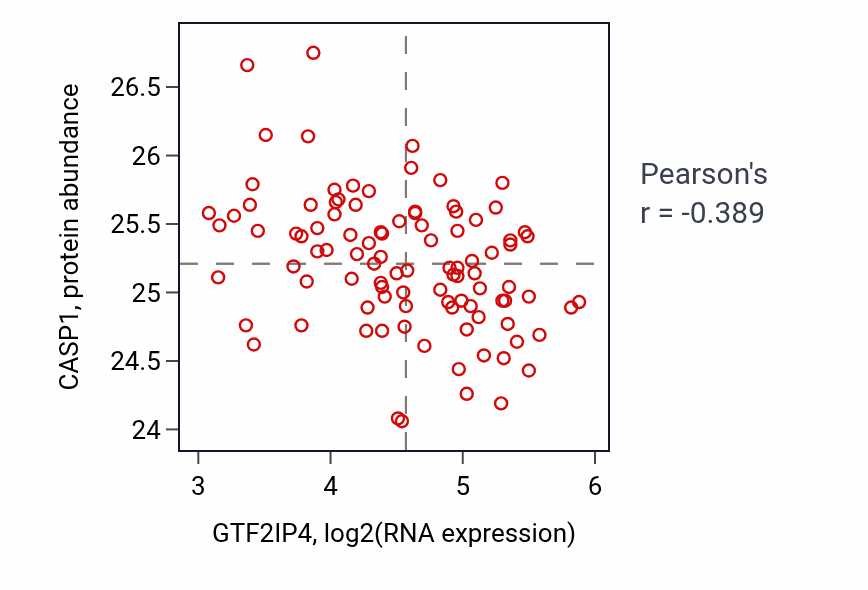 CASP1, protein abundance

26.5
26
25.5
25
24.5
24

3
4
5
6

GTF2IP4, log2(RNA expression)

Pearson's
r = -0.389